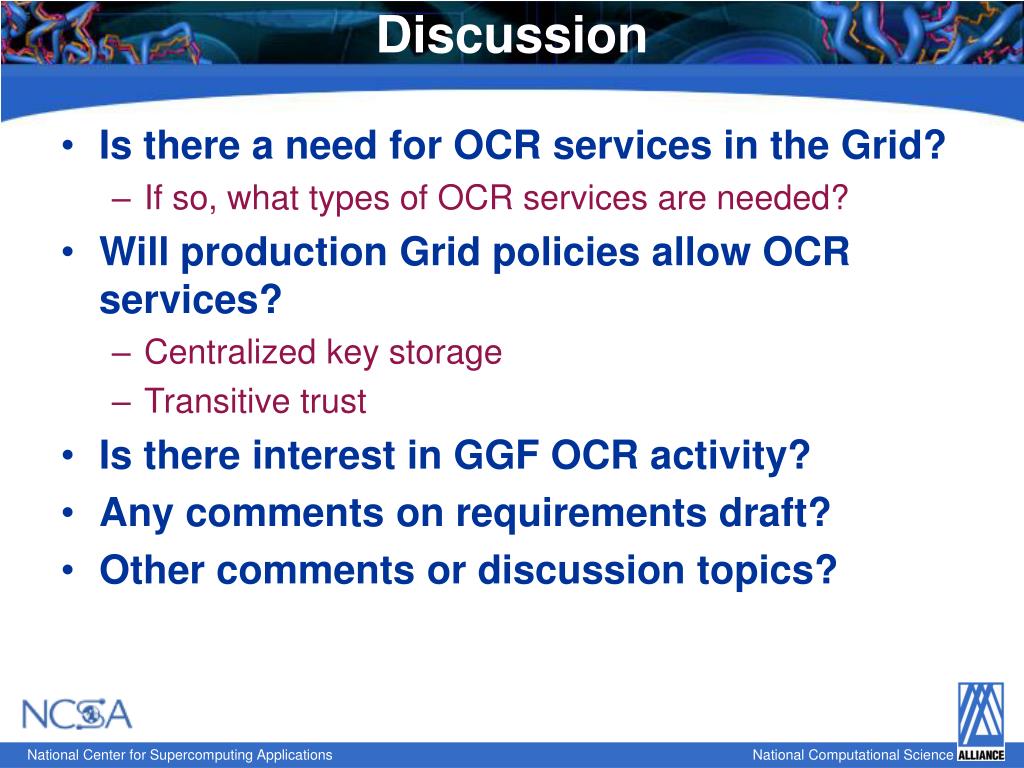 Discussion

• Is there a need for OCR services in the Grid?
– If so, what types of OCR services are needed?
• Will production Grid policies allow OCR services?
– Centralized key storage
– Transitive trust
• Is there interest in GGF OCR activity?
• Any comments on requirements draft?
• Other comments or discussion topics?

NCSA

National Center for Supercomputing Applications

National Computational Science ALLIANCE